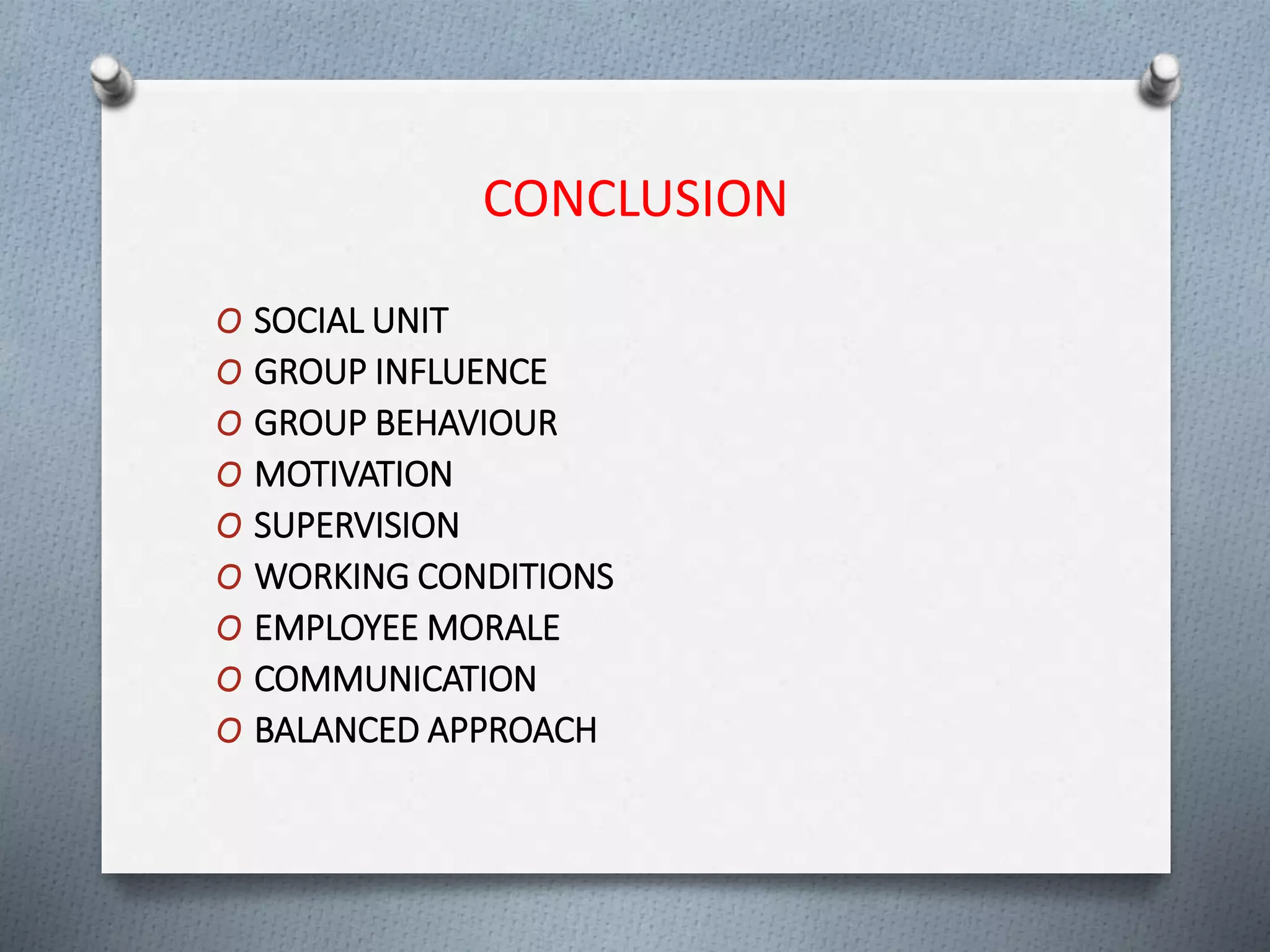 CONCLUSION

O SOCIAL UNIT
O GROUP INFLUENCE
O GROUP BEHAVIOUR
O MOTIVATION
O SUPERVISION
O WORKING CONDITIONS
O EMPLOYEE MORALE
O COMMUNICATION
O BALANCED APPROACH